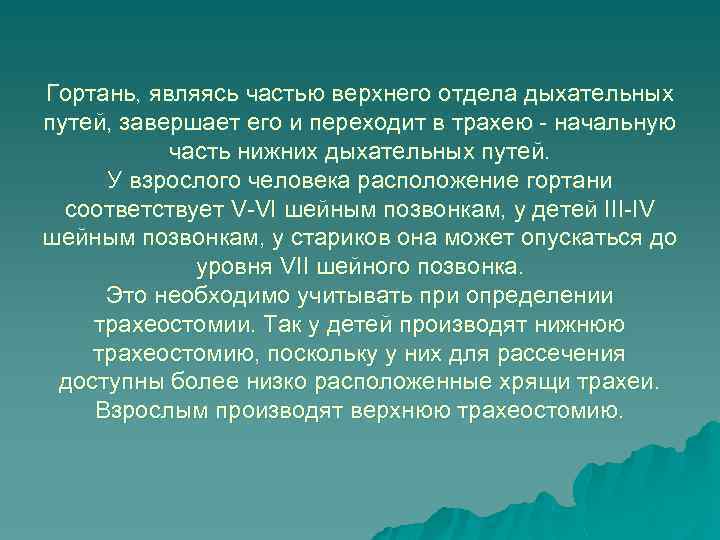 Гортань, являясь частью верхнего отдела дыхательных путей, завершает его и переходит в трахею - начальную часть нижних дыхательных путей.
У взрослого человека расположение гортани соответствует V-VI шейным позвонкам, у детей III-IV шейным позвонкам, у стариков она может опускаться до уровня VII шейного позвонка.
Это необходимо учитывать при определении трахеостомии. Так у детей производят нижнюю трахеостомию, поскольку у них для рассечения доступны более низко расположенные хрящи трахеи. Взрослым производят верхнюю трахеостомию.